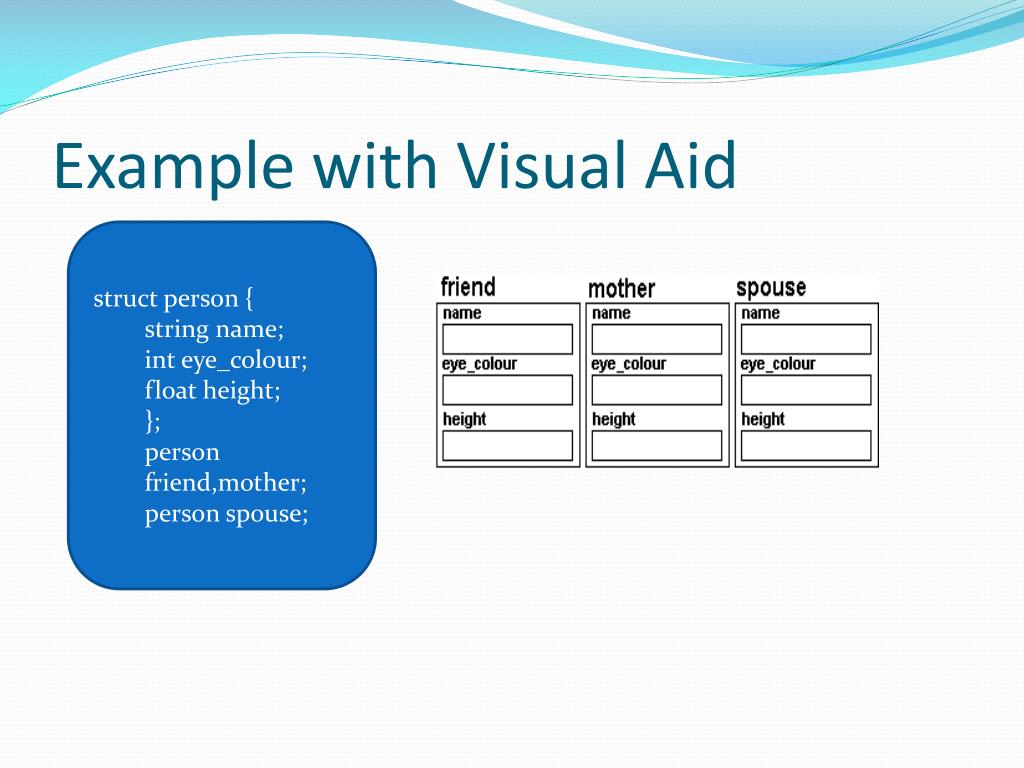 Example with Visual Aid

struct person {
string name;
int eye_colour;
float height;
};
person
friend,mother;
person spouse;

friend
name
eye_colour
height

mother
name
eye_colour
height

spouse
name
eye_colour
height